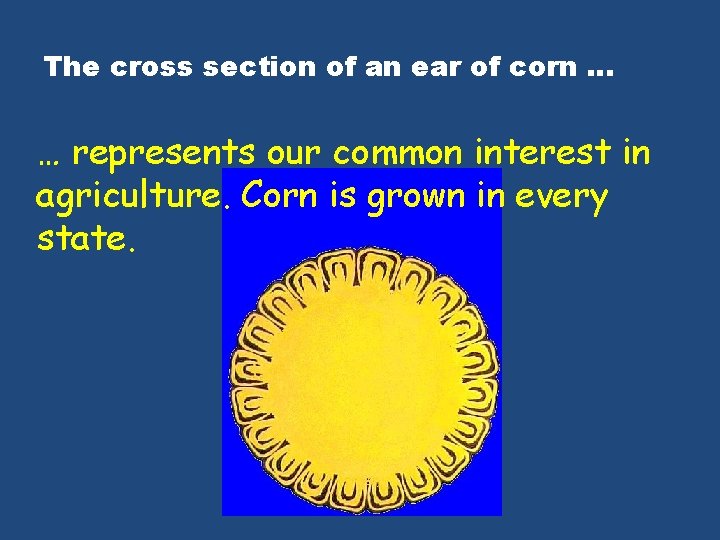 The cross section of an ear of corn …

… represents our common interest in agriculture. Corn is grown in every state.